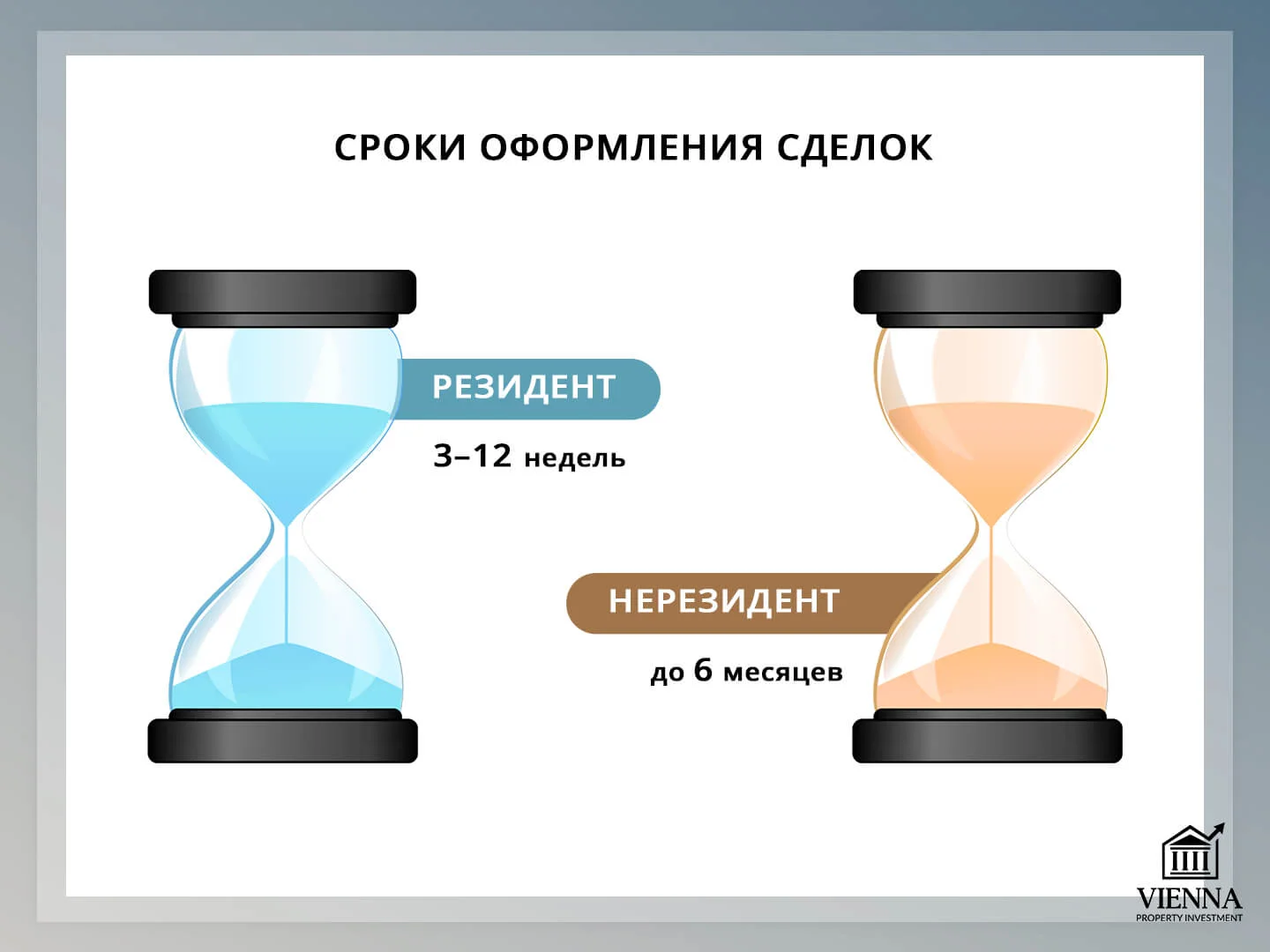 СРОКИ ОФОРМЛЕНИЯ СДЕЛОК

РЕЗИДЕНТ

3–12 недель

НЕРЕЗИДЕНТ

до 6 месяцев

VIENNA
PROPERTY INVESTMENT